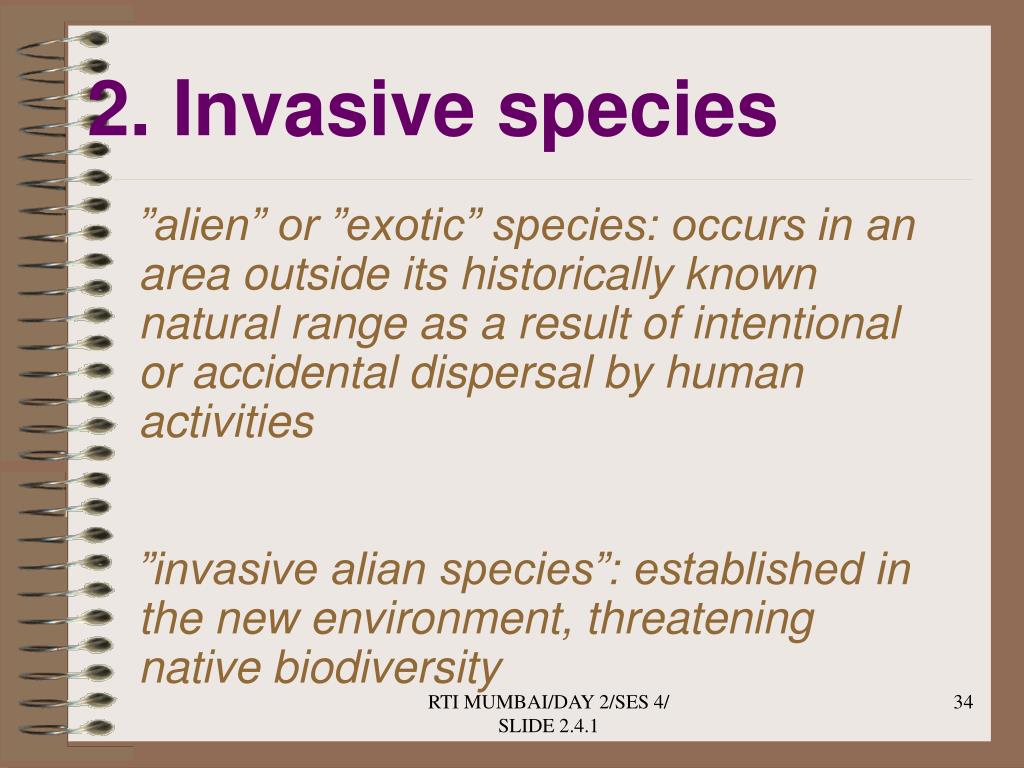 2. Invasive species

”alien” or ”exotic” species: occurs in an area outside its historically known natural range as a result of intentional or accidental dispersal by human activities

”invasive alian species”: established in the new environment, threatening native biodiversity

RTI MUMBAI/DAY 2/SES 4/ SLIDE 2.4.1

34